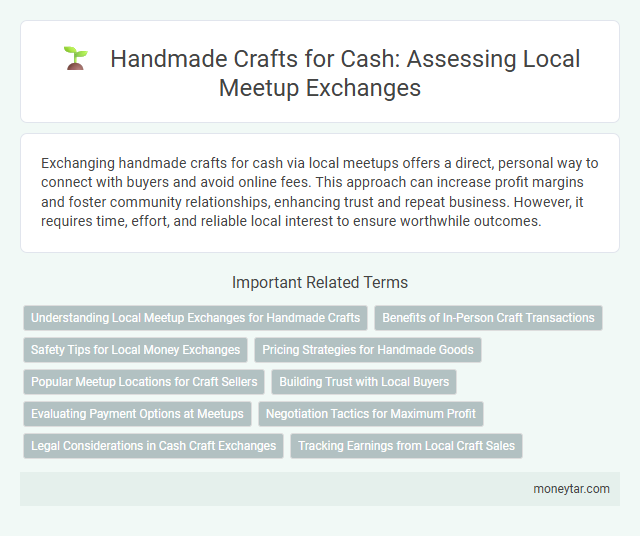 Handmade Crafts for Cash: Assessing Local Meetup Exchanges

Exchanging handmade crafts for cash via local meetups offers a direct, personal way to connect with buyers and avoid online fees. This approach can increase profit margins and foster community relationships, enhancing trust and repeat business. However, it requires time, effort, and reliable local interest to ensure worthwhile outcomes.

Important Related Terms

Understanding Local Meetup Exchanges for Handmade Crafts

Benefits of In-Person Craft Transactions

Safety Tips for Local Money Exchanges

Pricing Strategies for Handmade Goods

Popular Meetup Locations for Craft Sellers

Building Trust with Local Buyers

Evaluating Payment Options at Meetups

Negotiation Tactics for Maximum Profit

Legal Considerations in Cash Craft Exchanges

Tracking Earnings from Local Craft Sales

moneytar.com